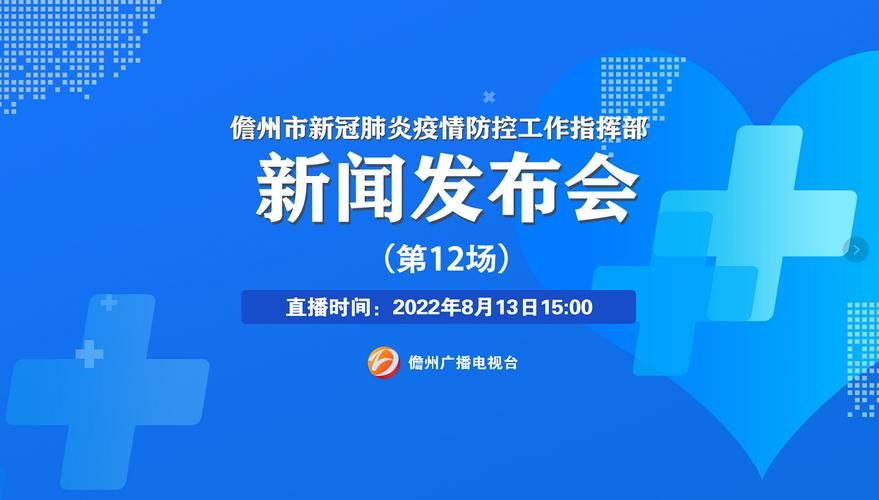 儋州市新冠肺炎疫情防控工作指挥部

新闻发布会

（第12场）

直播时间：2022年8月13日15:00

儋州广播电视台